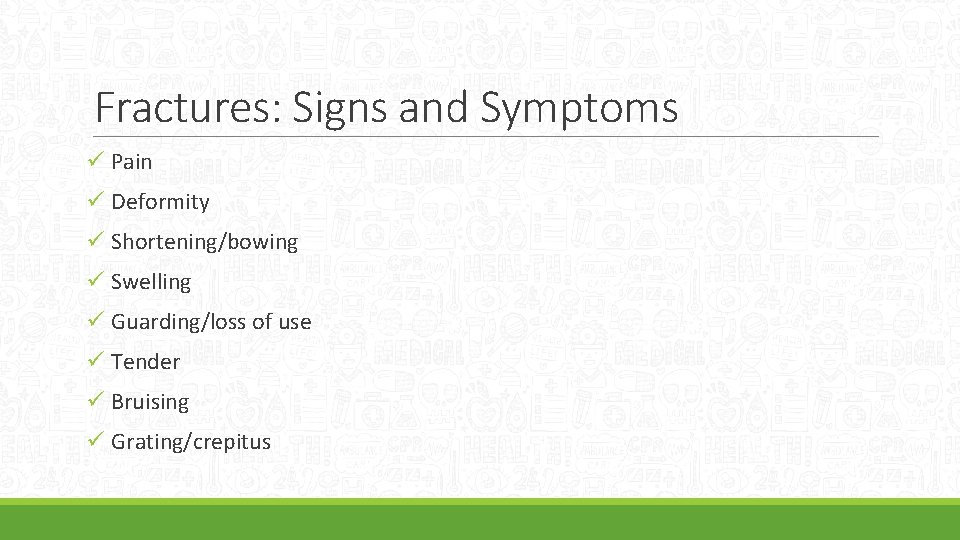 Fractures: Signs and Symptoms

✓ Pain
✓ Deformity
✓ Shortening/bowing
✓ Swelling
✓ Guarding/loss of use
✓ Tender
✓ Bruising
✓ Grating/crepitus